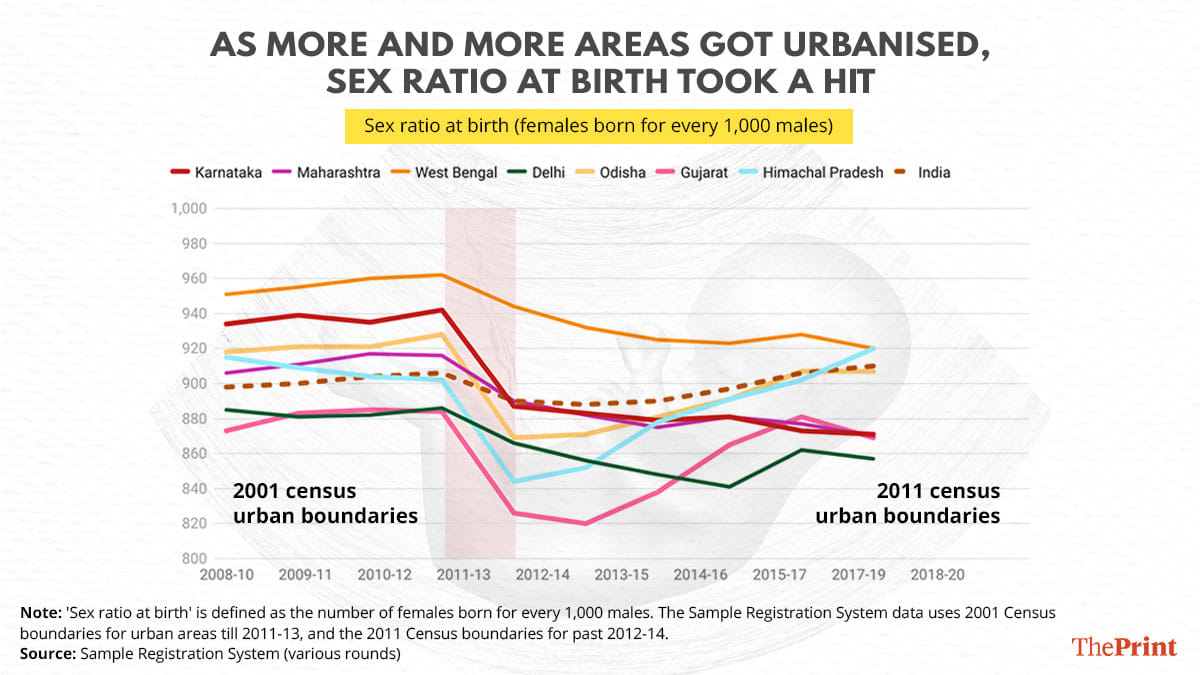 AS MORE AND MORE AREAS GOT URBANISED, SEX RATIO AT BIRTH TOOK A HIT

Sex ratio at birth (females born for every 1,000 males)

Karnataka Maharashtra West Bengal Delhi Odisha Gujarat Himachal Pradesh India

1,000
980
960
940
920
900
880
860
840
820
800

2001 census urban boundaries

2011 census urban boundaries

2008-10 2009-11 2010-12 2011-13 2012-14 2013-15 2014-16 2015-17 2017-19 2018-20

Note: 'Sex ratio at birth' is defined as the number of females born for every 1,000 males. The Sample Registration System data uses 2001 Census boundaries for urban areas till 2011-13, and the 2011 Census boundaries for past 2012-14.
Source: Sample Registration System (various rounds)

ThePrint